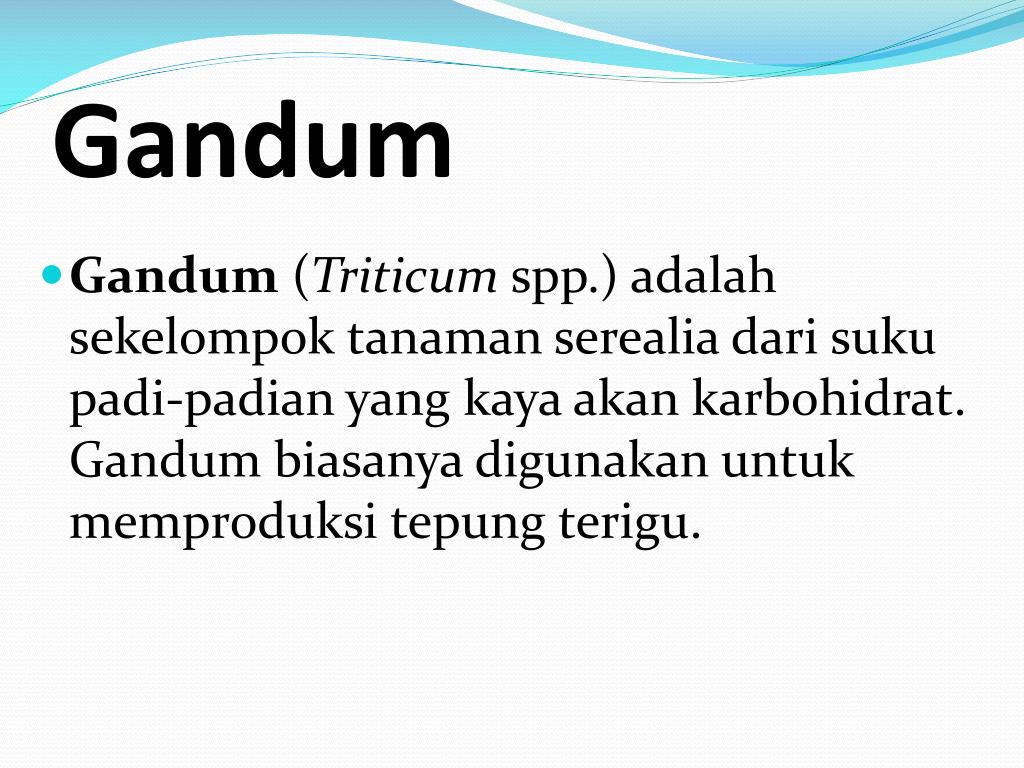 Gandum

Gandum (Triticum spp.) adalah sekelompok tanaman serealia dari suku padi-padian yang kaya akan karbohidrat. Gandum biasanya digunakan untuk memproduksi tepung terigu.